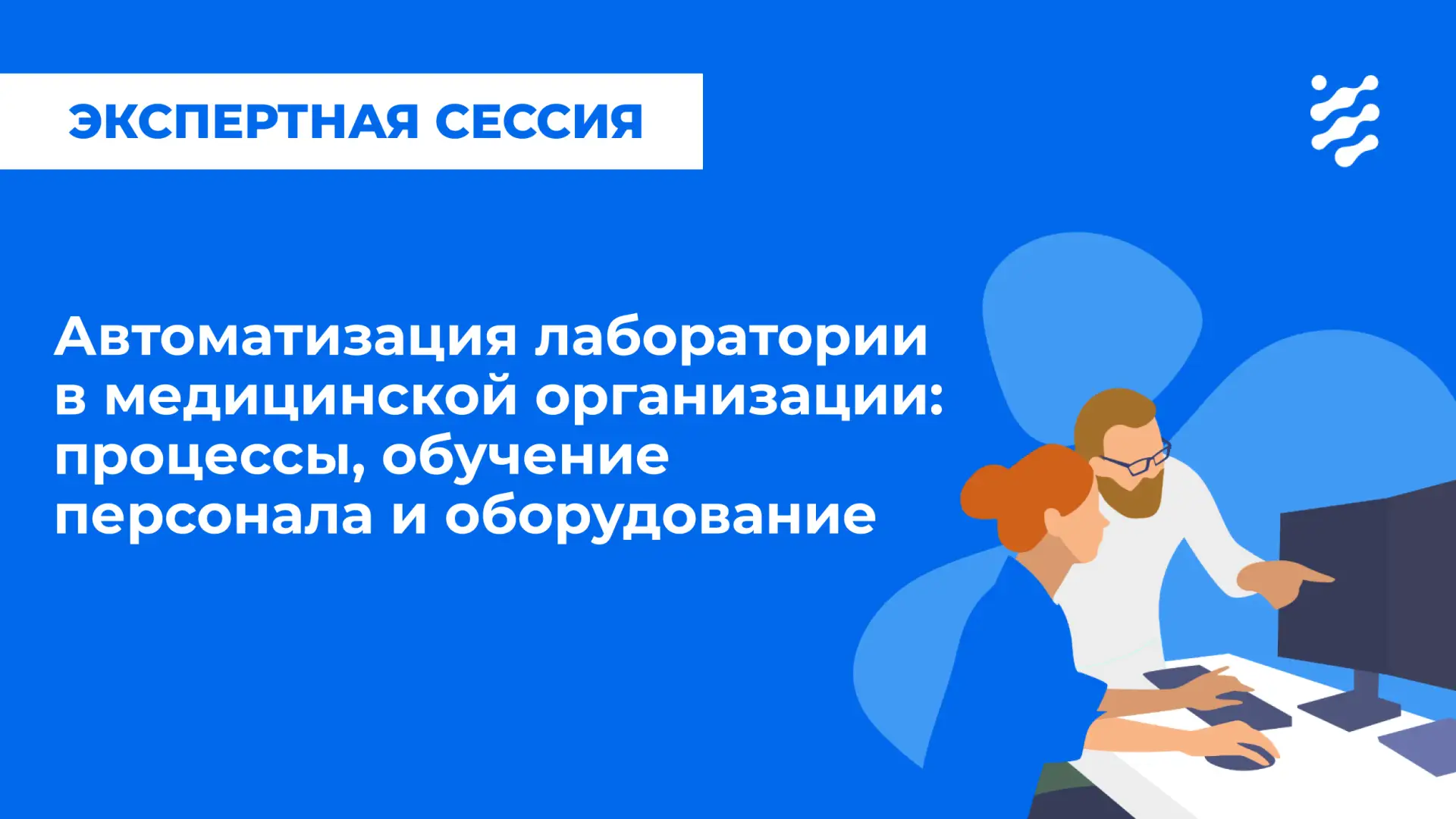 ЭКСПЕРТНАЯ СЕССИЯ

Автоматизация лаборатории в медицинской организации: процессы, обучение персонала и оборудование